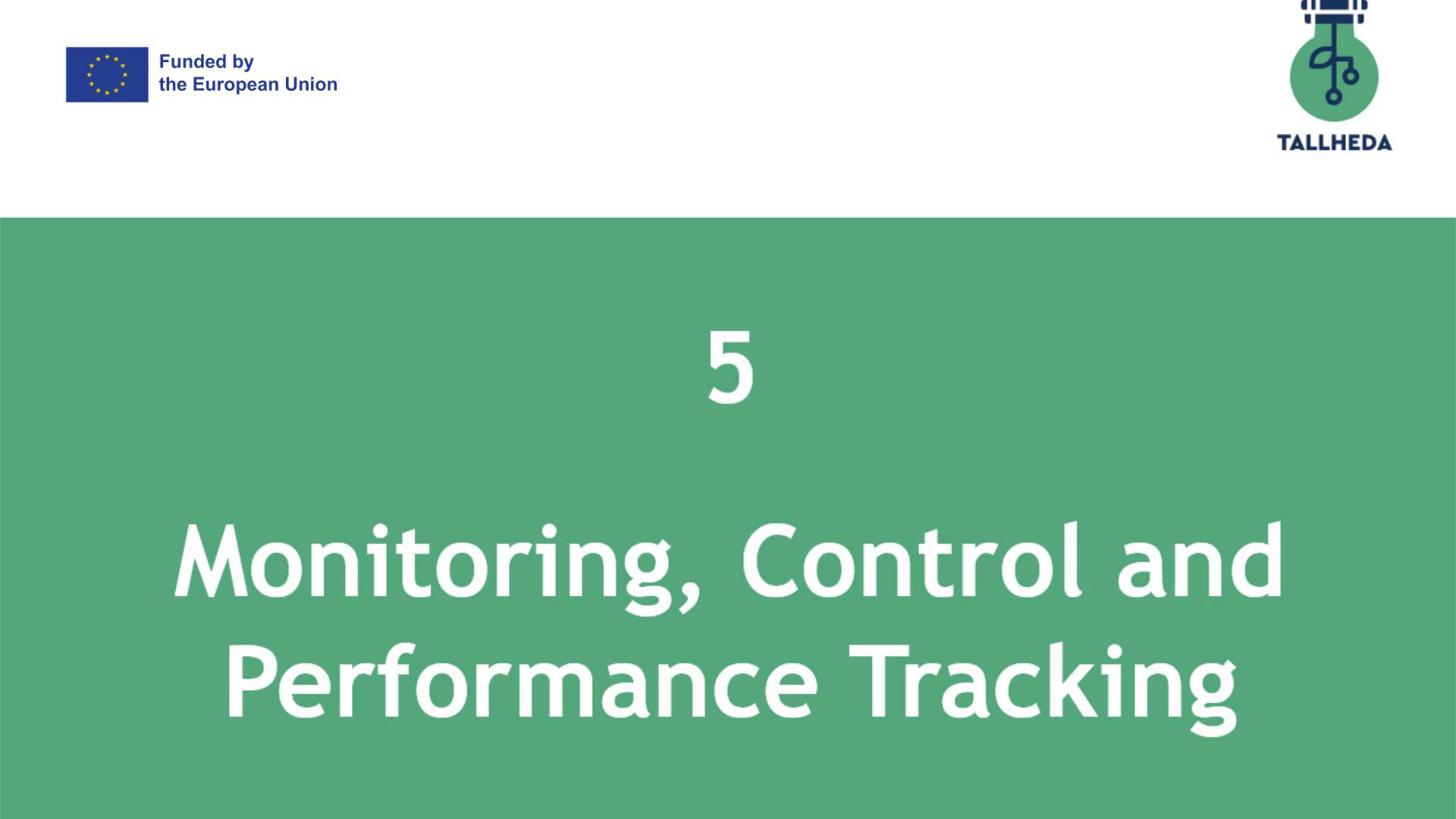 Funded by
the European Union

TALLHEDA

5

Monitoring, Control and Performance Tracking